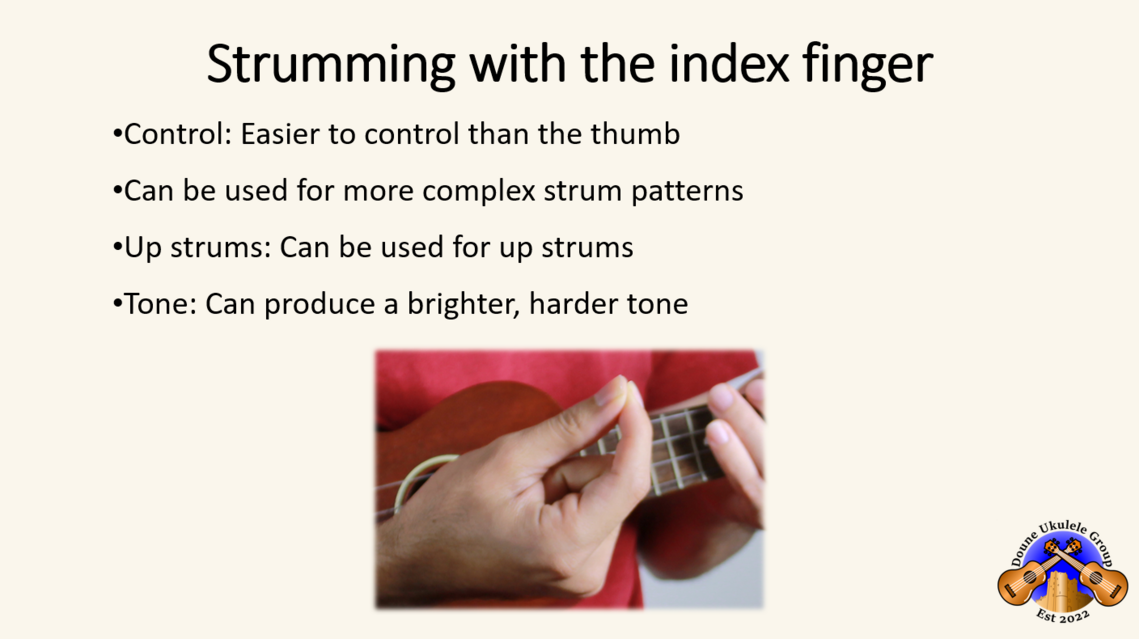 Strumming with the index finger

•Control: Easier to control than the thumb

•Can be used for more complex strum patterns

•Up strums: Can be used for up strums

•Tone: Can produce a brighter, harder tone

Doune Ukulele Group
Est 2022